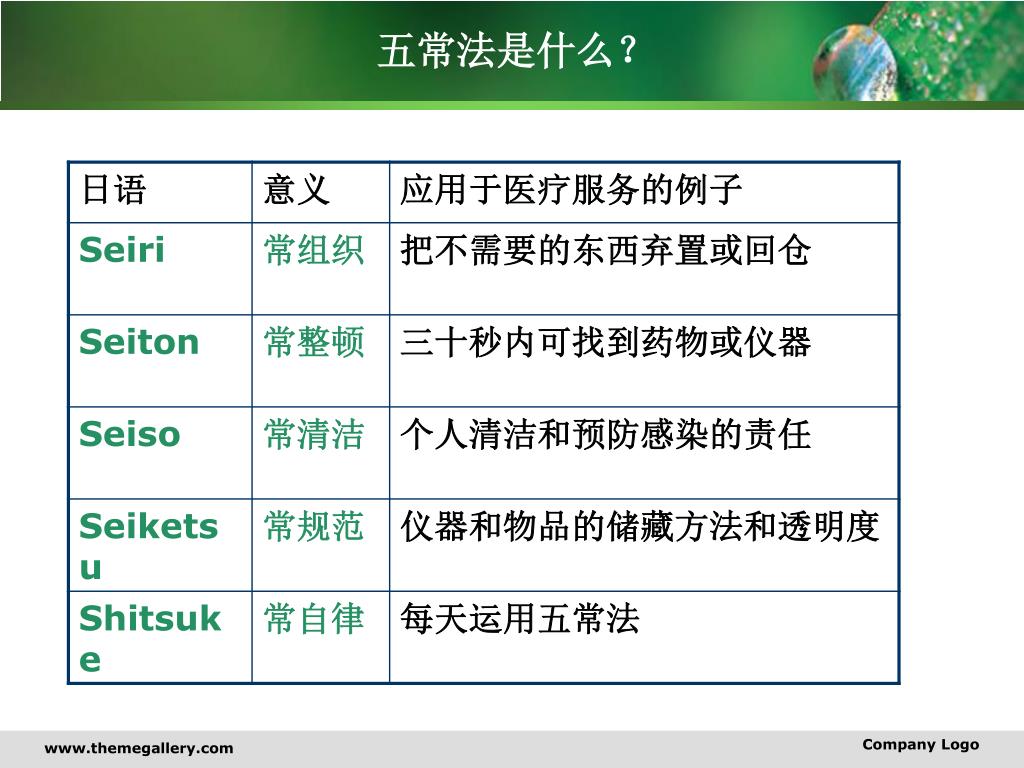 五常法是什么？

| 日语 | 意义 | 应用于医疗服务的例子 |
|---|---|---|
| Seiri | 常组织 | 把不需要的东西弃置或回仓 |
| Seiton | 常整顿 | 三十秒内可找到药物或仪器 |
| Seiso | 常清洁 | 个人清洁和预防感染的责任 |
| Seiketsu | 常规范 | 仪器和物品的储藏方法和透明度 |
| Shitsuke | 常自律 | 每天运用五常法 |

www.themegallery.com

Company Logo